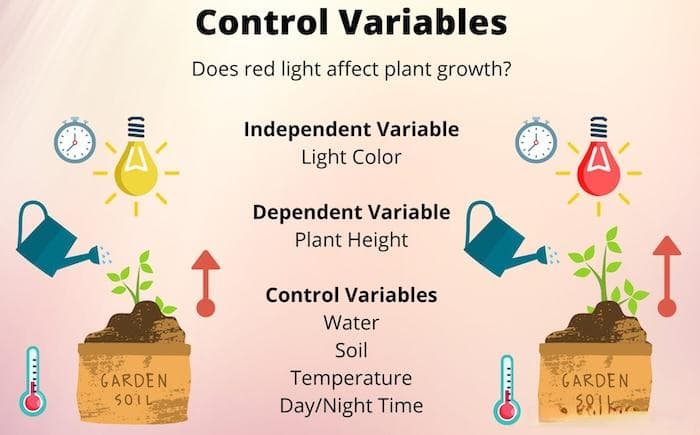 Control Variables

Does red light affect plant growth?

Independent Variable
Light Color

Dependent Variable
Plant Height

Control Variables
Water
Soil
Temperature
Day/Night Time

GARDEN SOIL

GARDEN SOIL